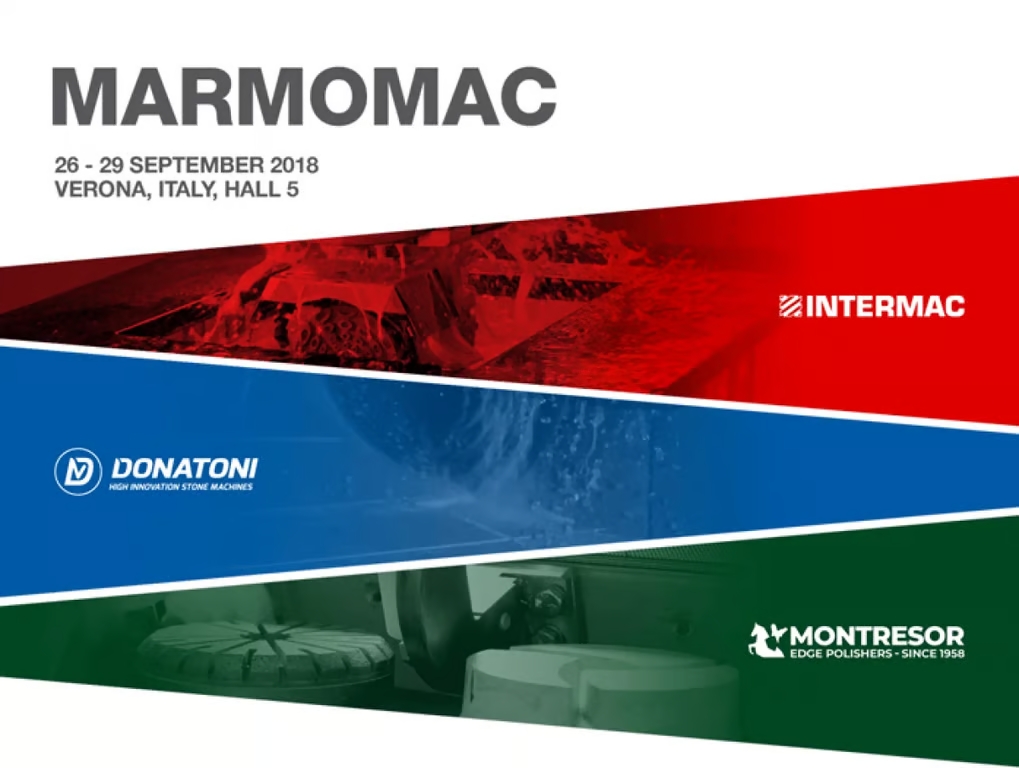 MARMOMAC

26 - 29 SEPTEMBER 2018
VERONA, ITALY, HALL 5

INTERMAC

DONATONI
HIGH INNOVATION STONE MACHINES

MONTRESOR
EDGE POLISHERS - SINCE 1958